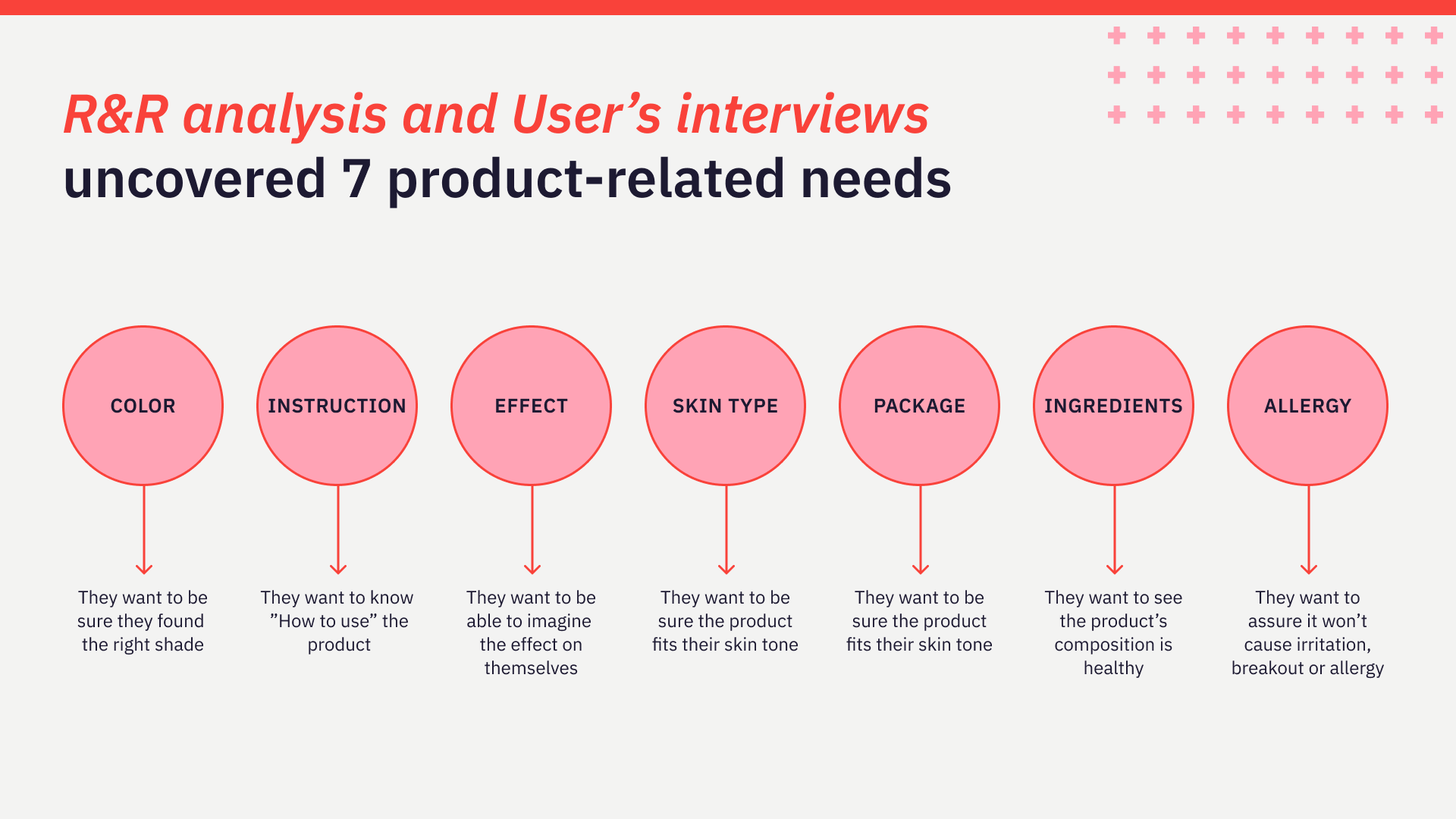 R&R analysis and User’s interviews uncovered 7 product-related needs

COLOR

They want to be sure they found the right shade

INSTRUCTION

They want to know ”How to use” the product

EFFECT

They want to be able to imagine the effect on themselves

SKIN TYPE

They want to be sure the product fits their skin tone

PACKAGE

They want to be sure the product fits their skin tone

INGREDIENTS

They want to see the product’s composition is healthy

ALLERGY

They want to assure it won’t cause irritation, breakout or allergy